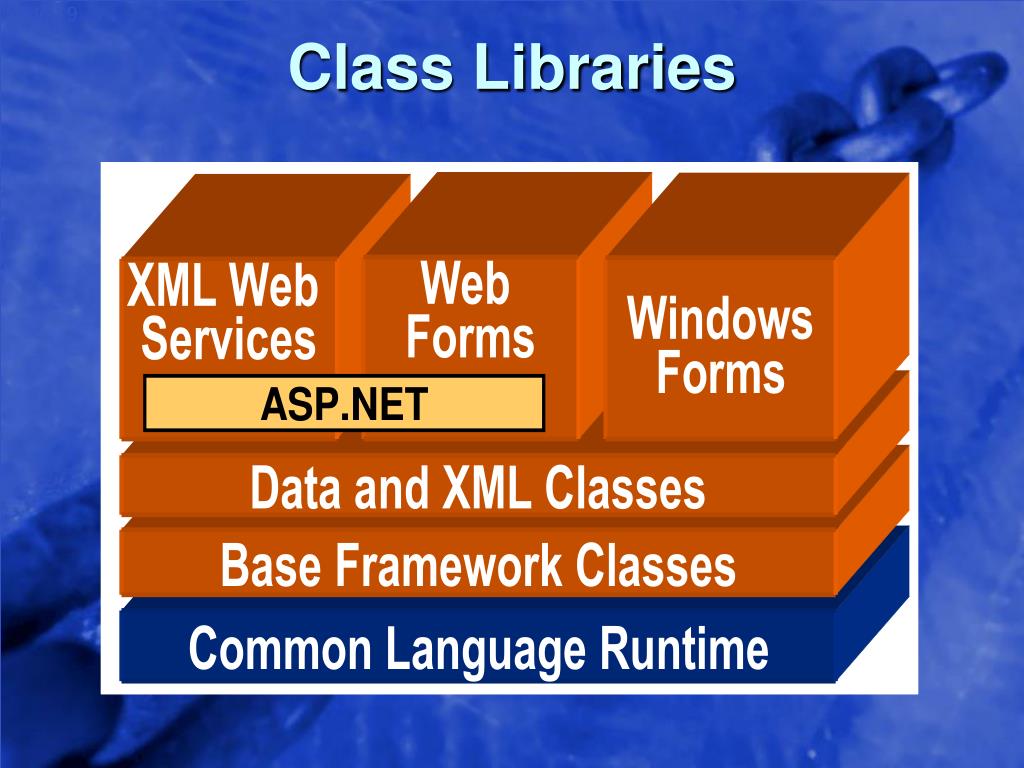 Class Libraries

XML Web Services

Web Forms

Windows Forms

ASP.NET

Data and XML Classes

Base Framework Classes

Common Language Runtime